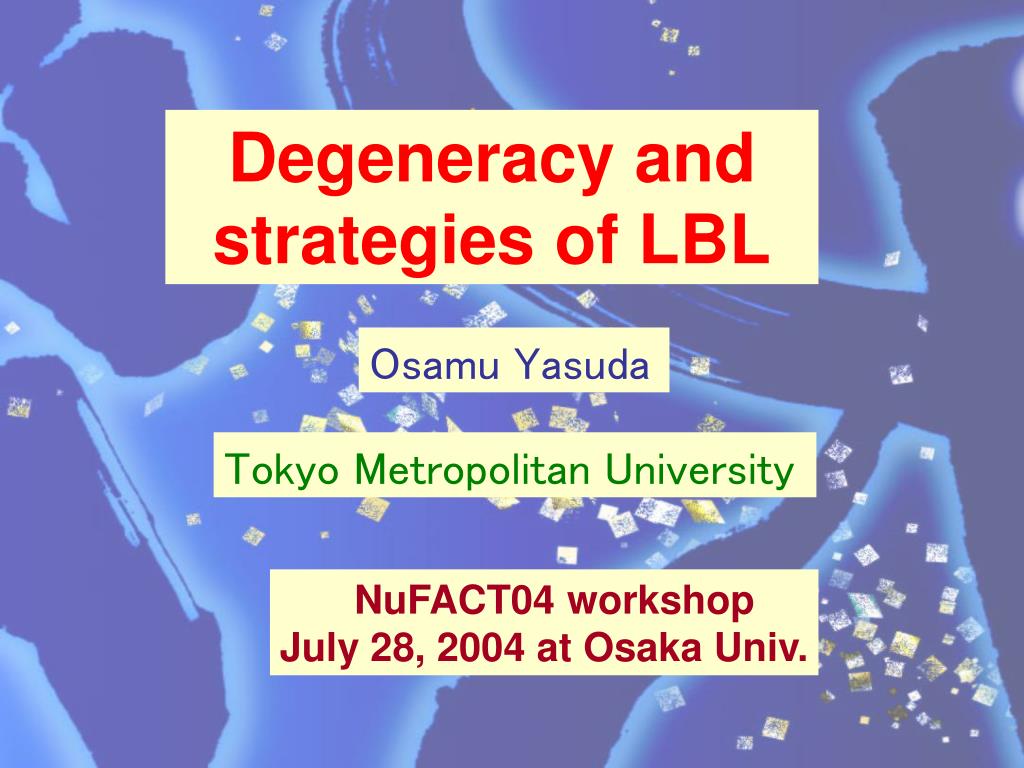 Degeneracy and strategies of LBL

Osamu Yasuda

Tokyo Metropolitan University

NuFACT04 workshop
July 28, 2004 at Osaka Univ.